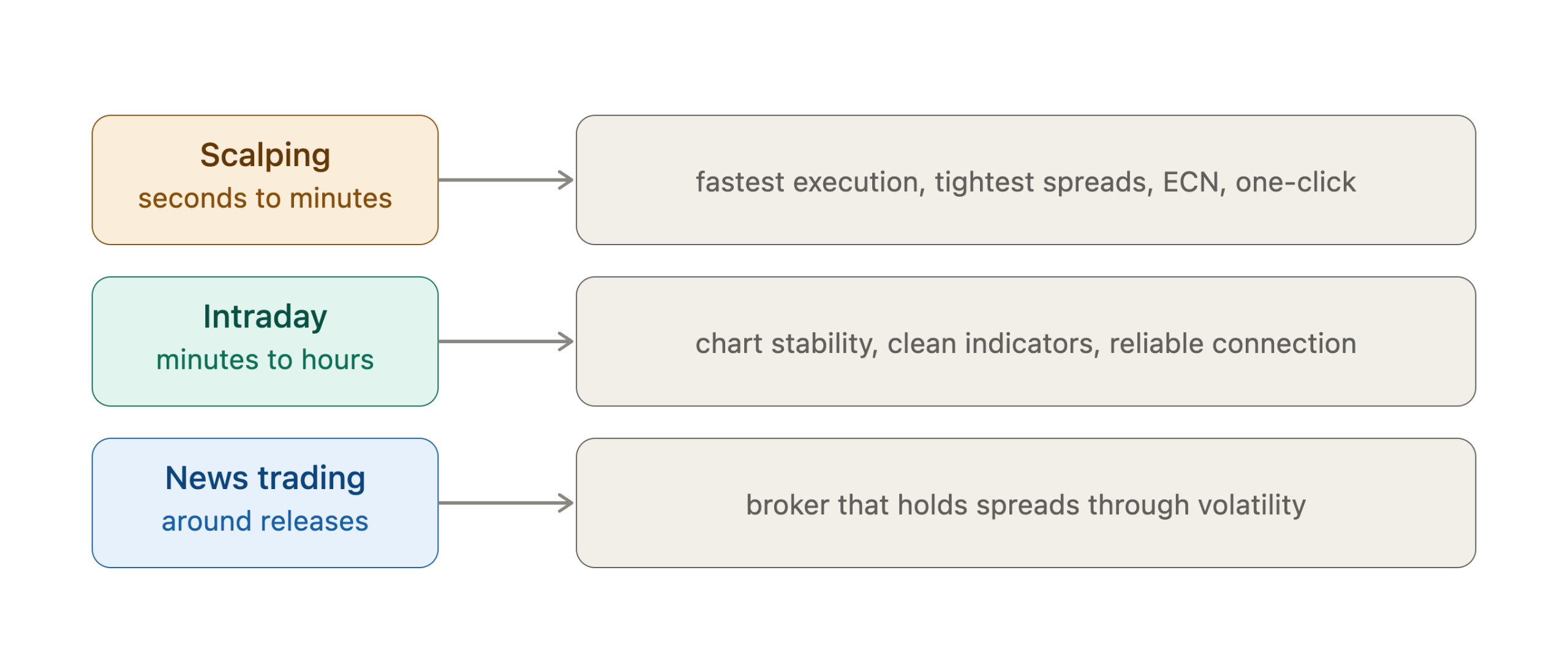 Scalping
seconds to minutes

fastest execution, tightest spreads, ECN, one-click

Intraday
minutes to hours

chart stability, clean indicators, reliable connection

News trading
around releases

broker that holds spreads through volatility